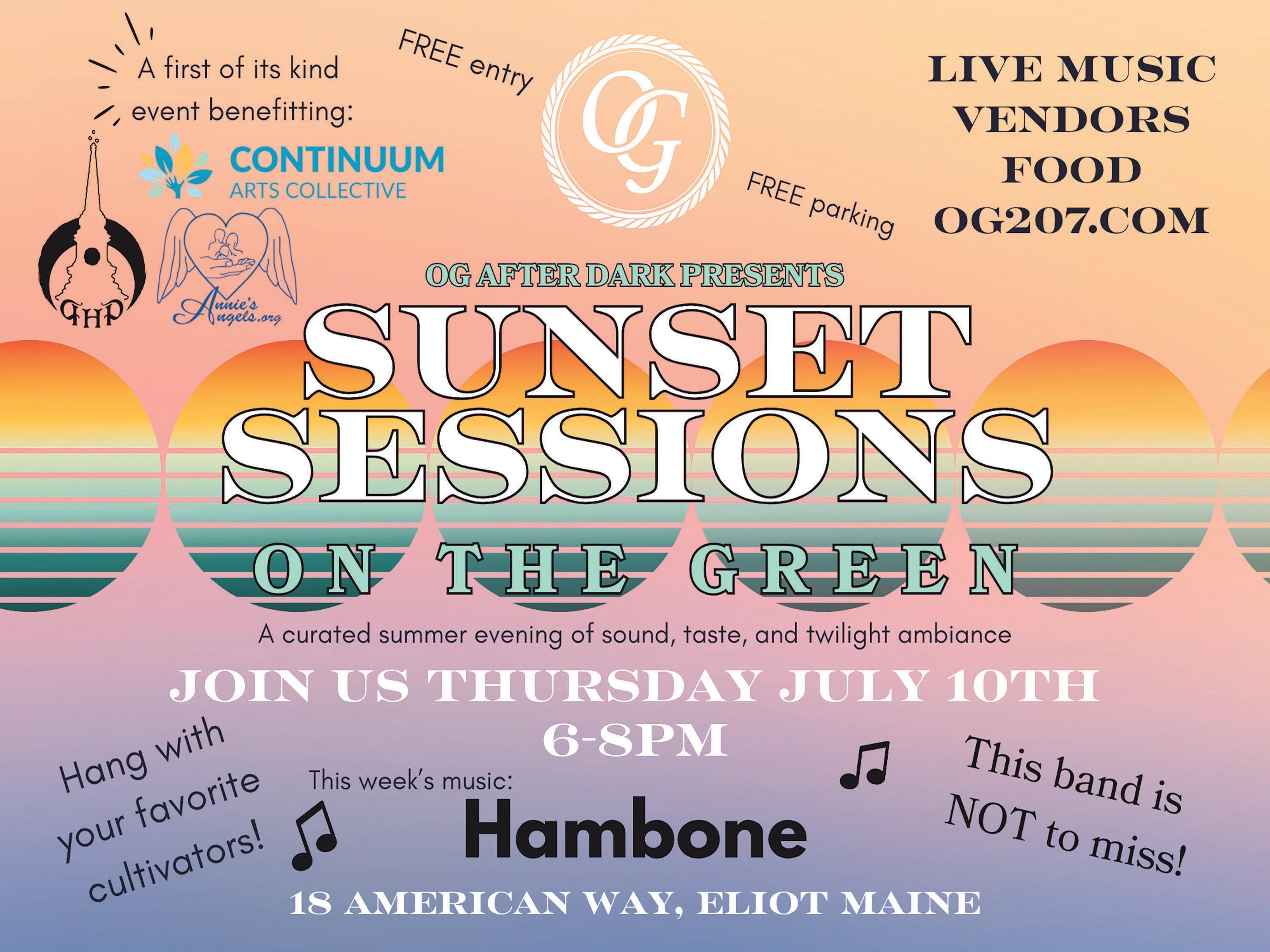 A first of its kind event benefitting:

CONTINUUM
ARTS COLLECTIVE

GHP

Annie's Angels.org

FREE entry

OG

FREE parking

LIVE MUSIC
VENDORS
FOOD
OG207.COM

OG AFTER DARK PRESENTS

SUNSET SESSIONS

ON THE GREEN

A curated summer evening of sound, taste, and twilight ambiance

JOIN US THURSDAY JULY 10TH
6-8PM

Hang with your favorite cultivators!

This week's music:

Hambone

This band is NOT to miss!

18 AMERICAN WAY, ELIOT MAINE